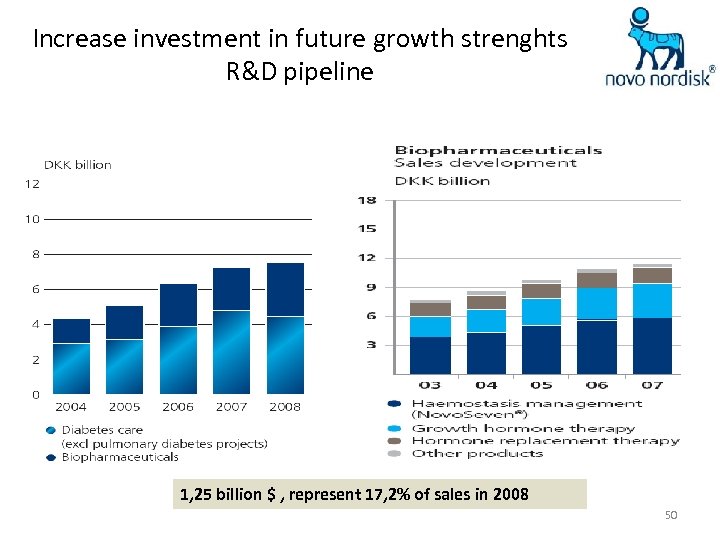 Increase investment in future growth strenghts
R&D pipeline

novo nordisk®

DKK billion
12
10
8
6
4
2
0
2004 2005 2006 2007 2008

Diabetes care
(excl pulmonary diabetes projects)
Biopharmaceuticals

Biopharmaceuticals
Sales development
DKK billion
18
15
12
9
6
3
03 04 05 06 07

Haemostasis management
(NovoSeven®)
Growth hormone therapy
Hormone replacement therapy
Other products

1,25 billion $ , represent 17,2% of sales in 2008

50